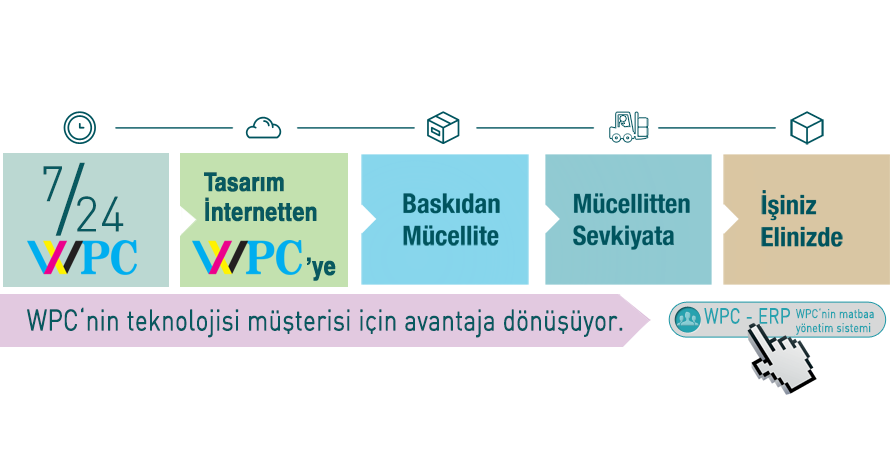 7/24
WPC

Tasarım İnternetten
WPC'ye

Baskıdan Mücellite

Mücellitten Sevkiyata

İşiniz Elinizde

WPC'nin teknolojisi müşterisi için avantaja dönüşüyor.

WPC - ERP WPC'nin matbaa yönetim sistemi